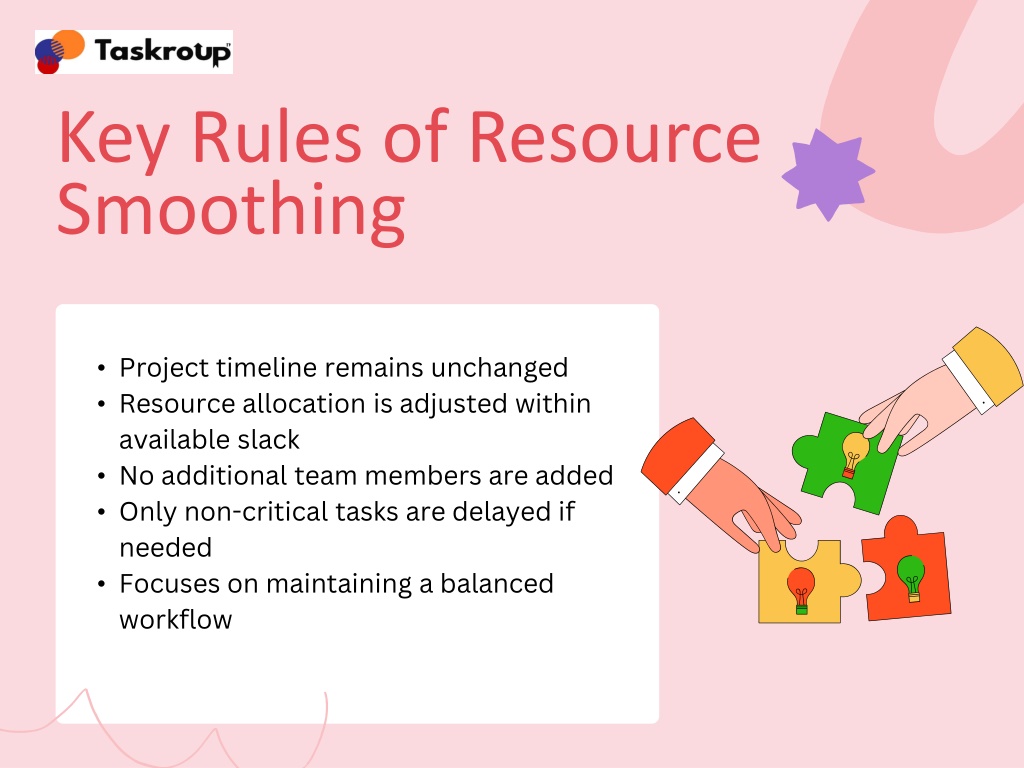 Taskroup

Key Rules of Resource Smoothing

• Project timeline remains unchanged
• Resource allocation is adjusted within available slack
• No additional team members are added
• Only non-critical tasks are delayed if needed
• Focuses on maintaining a balanced workflow